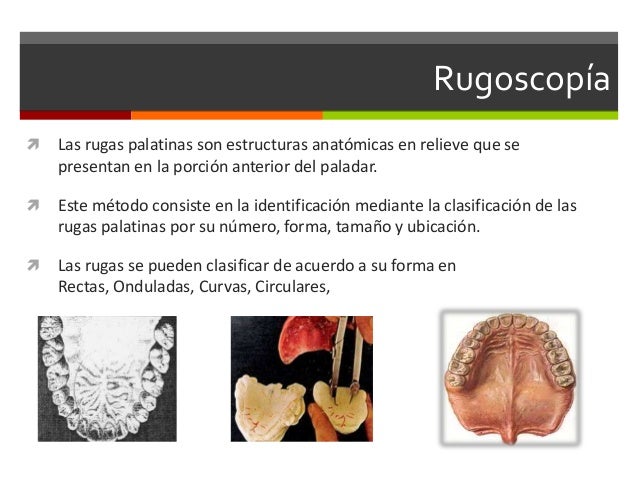 Rugoscopía

Las rugas palatinas son estructuras anatómicas en relieve que se presentan en la porción anterior del paladar.

Este método consiste en la identificación mediante la clasificación de las rugas palatinas por su número, forma, tamaño y ubicación.

Las rugas se pueden clasificar de acuerdo a su forma en Rectas, Onduladas, Curvas, Circulares,